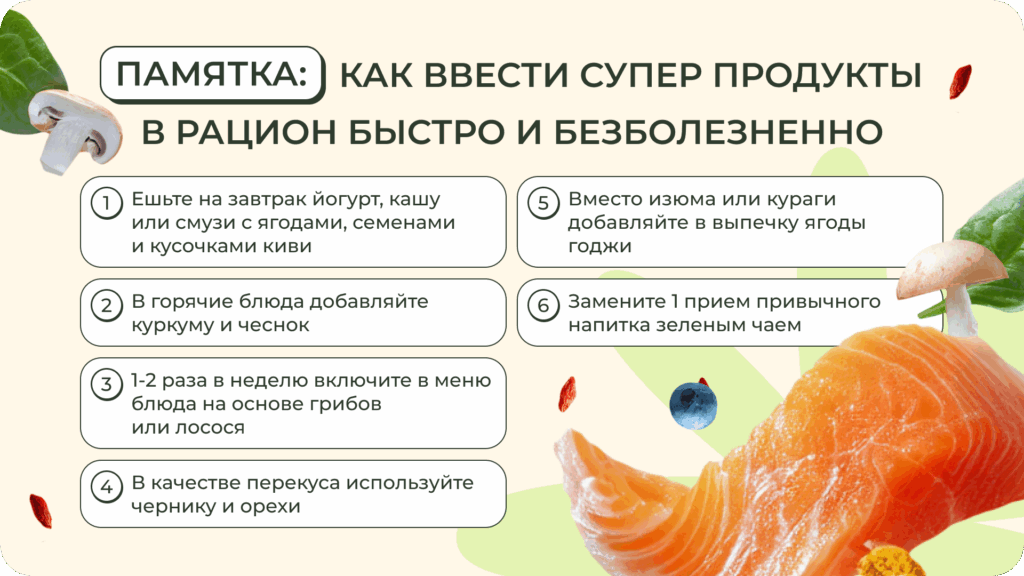 ПАМЯТКА: КАК ВВЕСТИ СУПЕР ПРОДУКТЫ В РАЦИОН БЫСТРО И БЕЗБОЛЕЗНЕННО

1 Ешьте на завтрак йогурт, кашу или смузи с ягодами, семенами и кусочками киви

2 В горячие блюда добавляйте куркуму и чеснок

3 1-2 раза в неделю включите в меню блюда на основе грибов или лосося

4 В качестве перекуса используйте чернику и орехи

5 Вместо изюма или кураги добавляйте в выпечку ягоды годжи

6 Замените 1 прием привычного напитка зеленым чаем